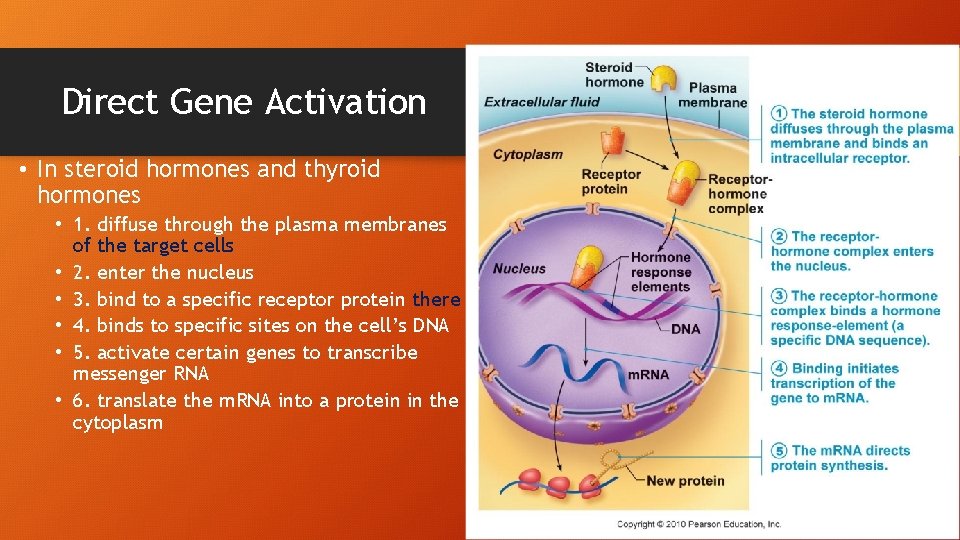 Direct Gene Activation

• In steroid hormones and thyroid hormones
  • 1. diffuse through the plasma membranes of the target cells
  • 2. enter the nucleus
  • 3. bind to a specific receptor protein there
  • 4. binds to specific sites on the cell's DNA
  • 5. activate certain genes to transcribe messenger RNA
  • 6. translate the mRNA into a protein in the cytoplasm

Steroid hormone
Plasma membrane
Extracellular fluid
Cytoplasm
Receptor protein
Receptor-hormone complex
Nucleus
Hormone response elements
DNA
mRNA
New protein

① The steroid hormone diffuses through the plasma membrane and binds an intracellular receptor.

② The receptor-hormone complex enters the nucleus.

③ The receptor-hormone complex binds a hormone response-element (a specific DNA sequence).

④ Binding initiates transcription of the gene to mRNA.

⑤ The mRNA directs protein synthesis.

Copyright © 2010 Pearson Education, Inc.